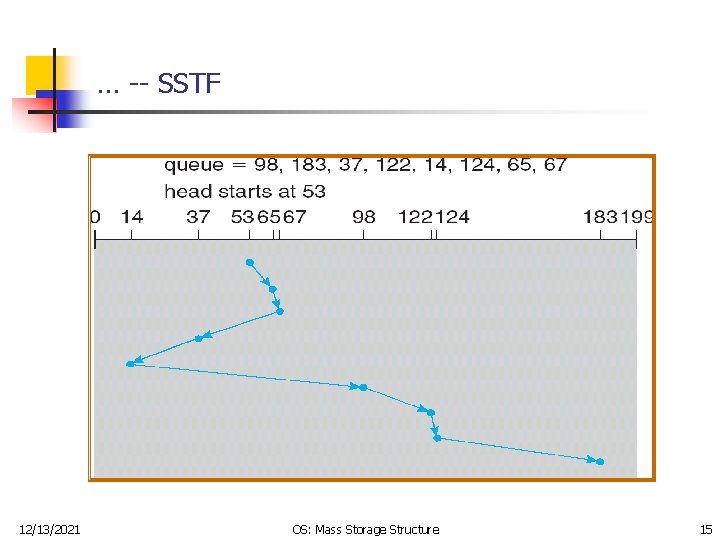 … -- SSTF

queue = 98, 183, 37, 122, 14, 124, 65, 67
head starts at 53

0 14 37 53 65 67 98 122 124 183 199

12/13/2021

OS: Mass Storage Structure

15